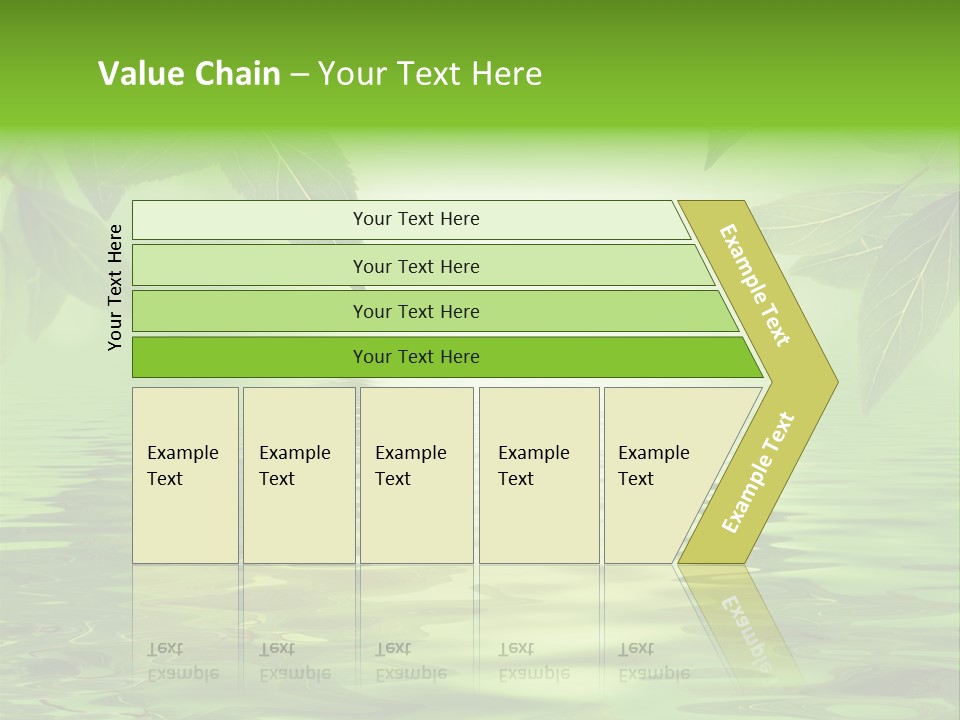 Value Chain – Your Text Here

Your Text Here

Your Text Here

Your Text Here

Your Text Here

Your Text Here

Example Text

Example Text

Example Text

Example Text

Example Text

Example Text

Example Text